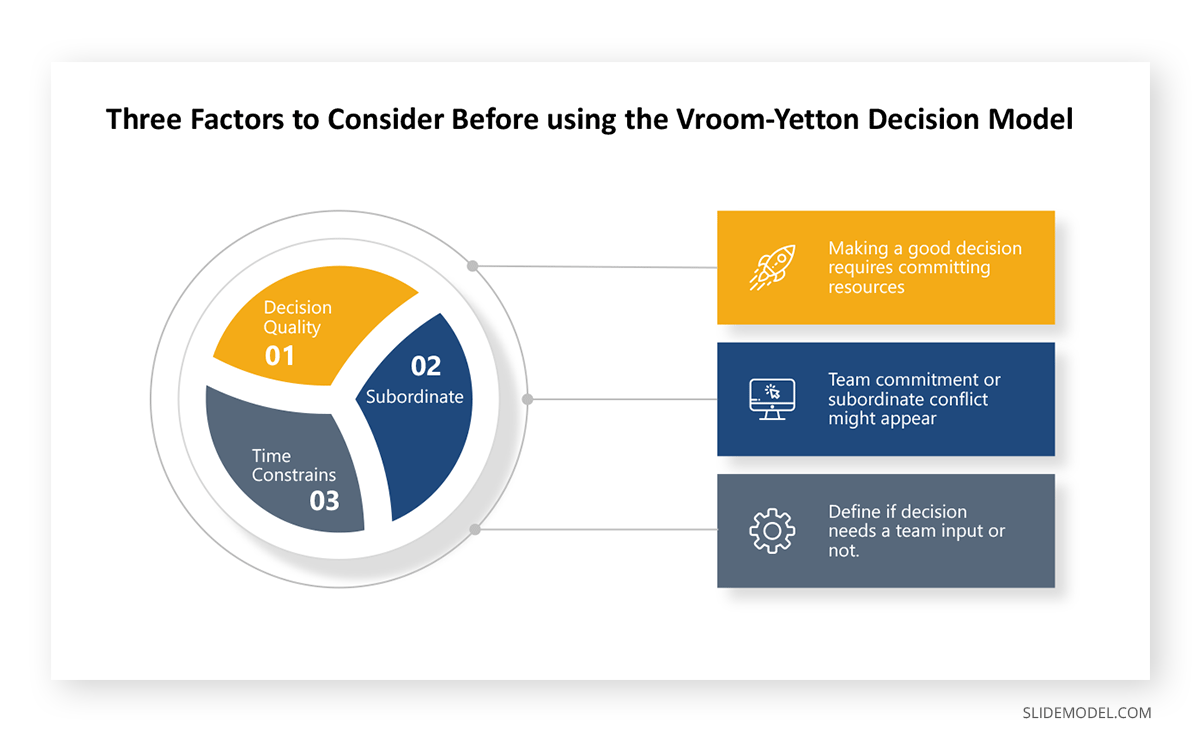 Three Factors to Consider Before using the Vroom-Yetton Decision Model

Decision Quality
01

02
Subordinate

Time Constrains
03

Making a good decision requires committing resources

Team commitment or subordinate conflict might appear

Define if decision needs a team input or not.

SLIDEMODEL.COM